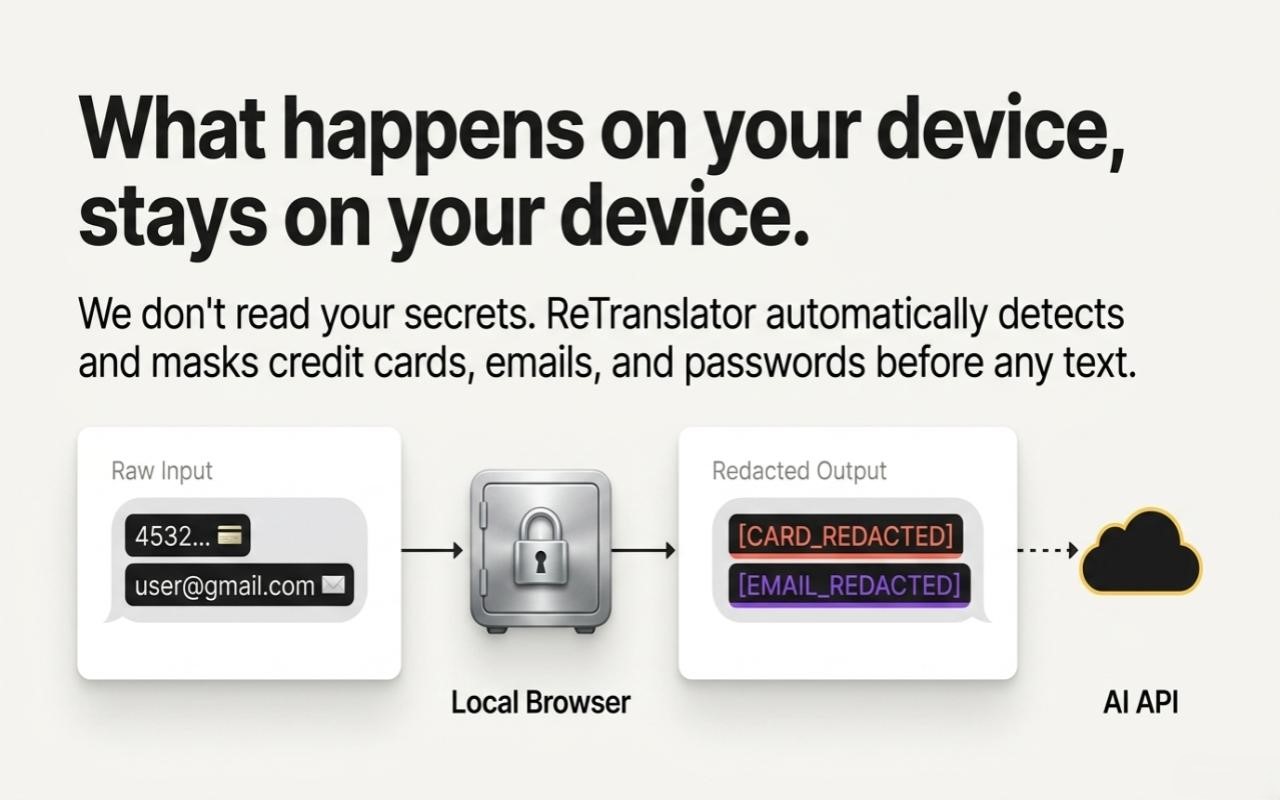 What happens on your device, stays on your device.

We don't read your secrets. ReTranslator automatically detects and masks credit cards, emails, and passwords before any text.

Raw Input

4532...

user@gmail.com

Local Browser

Redacted Output

[CARD_REDACTED]

[EMAIL_REDACTED]

AI API